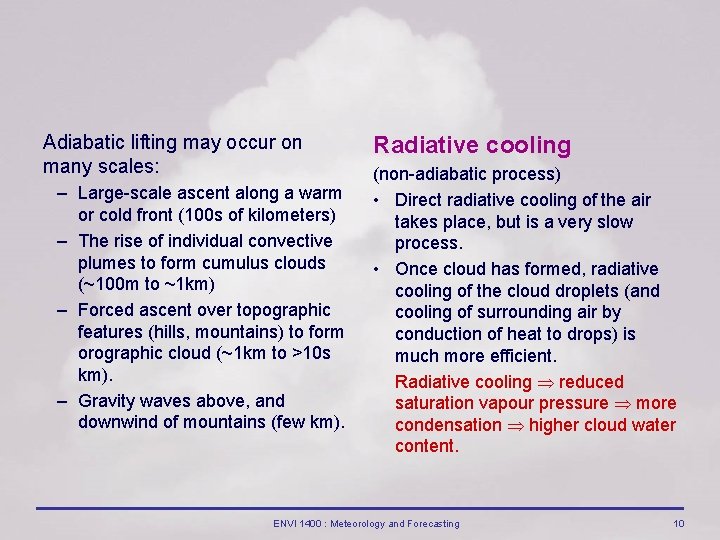 Adiabatic lifting may occur on many scales:

– Large-scale ascent along a warm or cold front (100s of kilometers)

– The rise of individual convective plumes to form cumulus clouds (~100m to ~1km)

– Forced ascent over topographic features (hills, mountains) to form orographic cloud (~1km to >10s km).

– Gravity waves above, and downwind of mountains (few km).

Radiative cooling

(non-adiabatic process)

• Direct radiative cooling of the air takes place, but is a very slow process.

• Once cloud has formed, radiative cooling of the cloud droplets (and cooling of surrounding air by conduction of heat to drops) is much more efficient.

Radiative cooling $\Rightarrow$ reduced saturation vapour pressure $\Rightarrow$ more condensation $\Rightarrow$ higher cloud water content.

ENVI 1400 : Meteorology and Forecasting

10